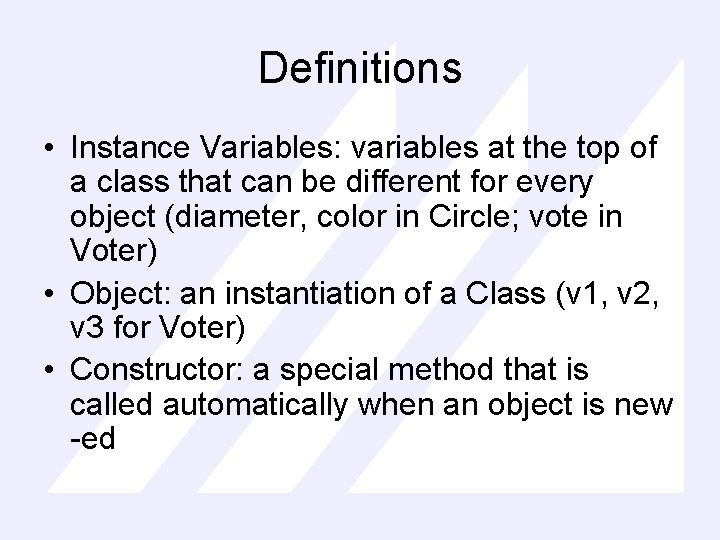 Definitions

• Instance Variables: variables at the top of a class that can be different for every object (diameter, color in Circle; vote in Voter)
• Object: an instantiation of a Class (v1, v2, v3 for Voter)
• Constructor: a special method that is called automatically when an object is new -ed